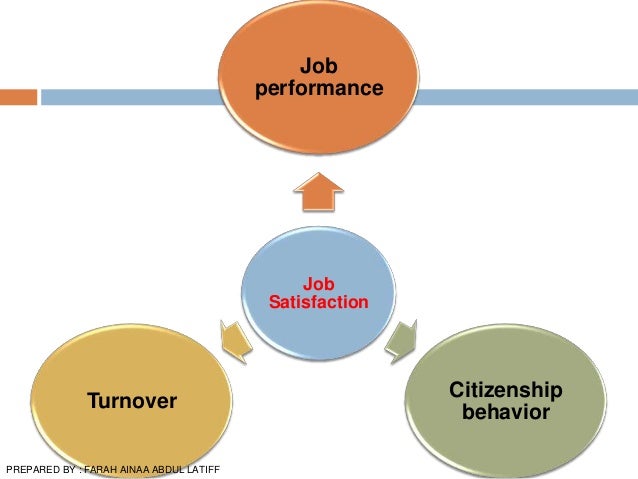 Job performance

Job Satisfaction

Turnover

Citizenship behavior

PREPARED BY : FARAH AINAA ABDUL LATIFF